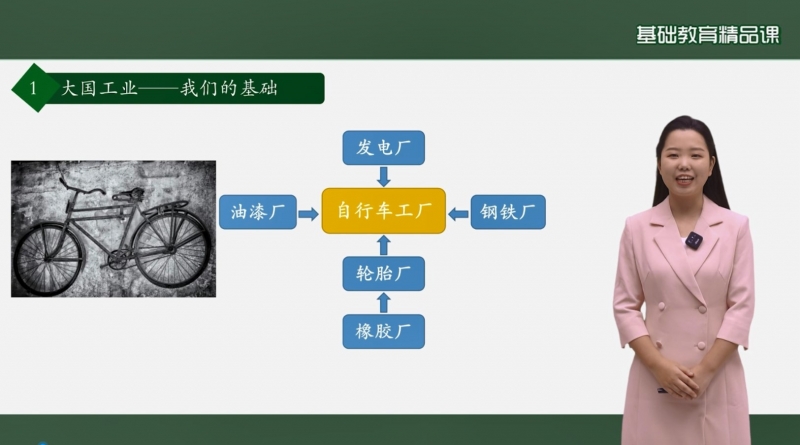 基础教育精品课

1 大国工业——我们的基础

发电厂

油漆厂

自行车工厂

钢铁厂

轮胎厂

橡胶厂